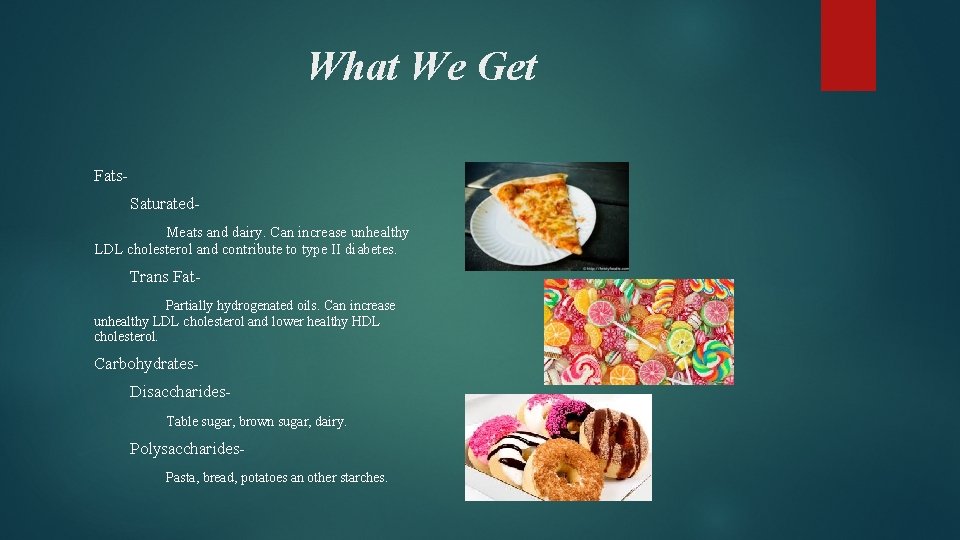 What We Get

Fats-

Saturated-

Meats and dairy. Can increase unhealthy LDL cholesterol and contribute to type II diabetes.

Trans Fat-

Partially hydrogenated oils. Can increase unhealthy LDL cholesterol and lower healthy HDL cholesterol.

Carbohydrates-

Disaccharides-

Table sugar, brown sugar, dairy.

Polysaccharides-

Pasta, bread, potatoes an other starches.